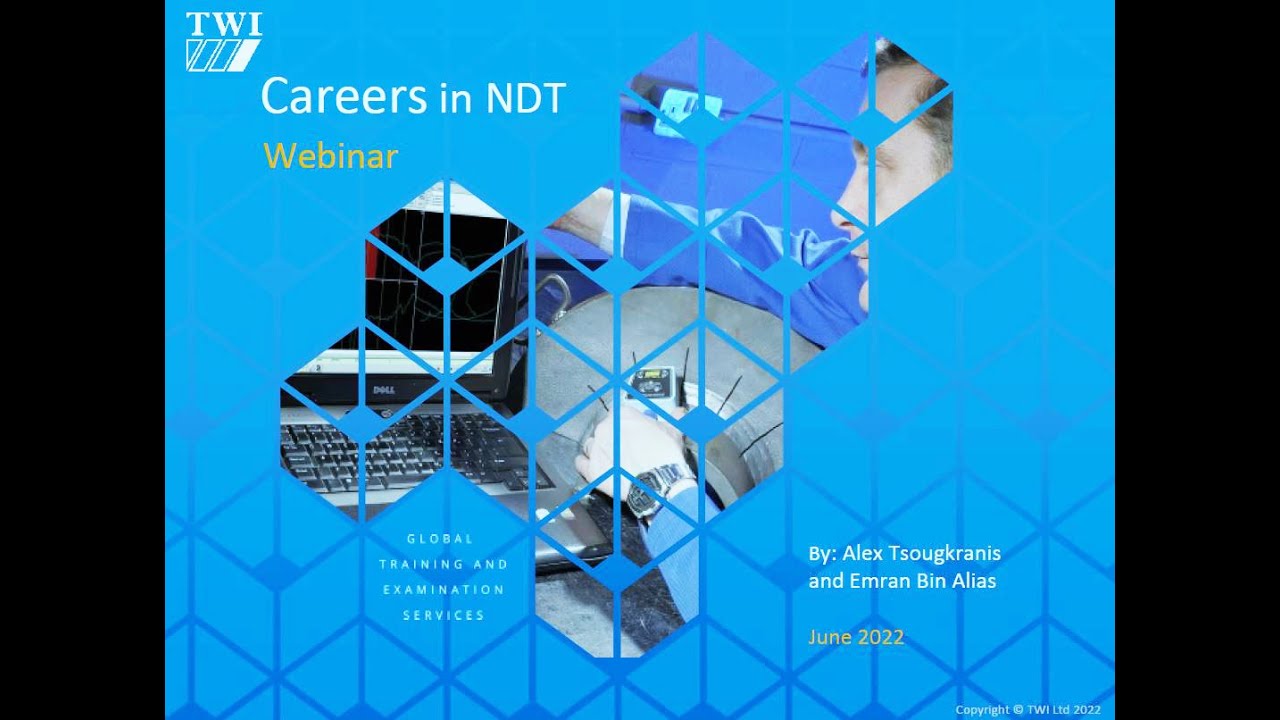 TWI

Careers in NDT

Webinar

DELL

GLOBAL TRAINING AND EXAMINATION SERVICES

By: Alex Tsougkranis and Emran Bin Alias

June 2022

Copyright © TWI Ltd 2022